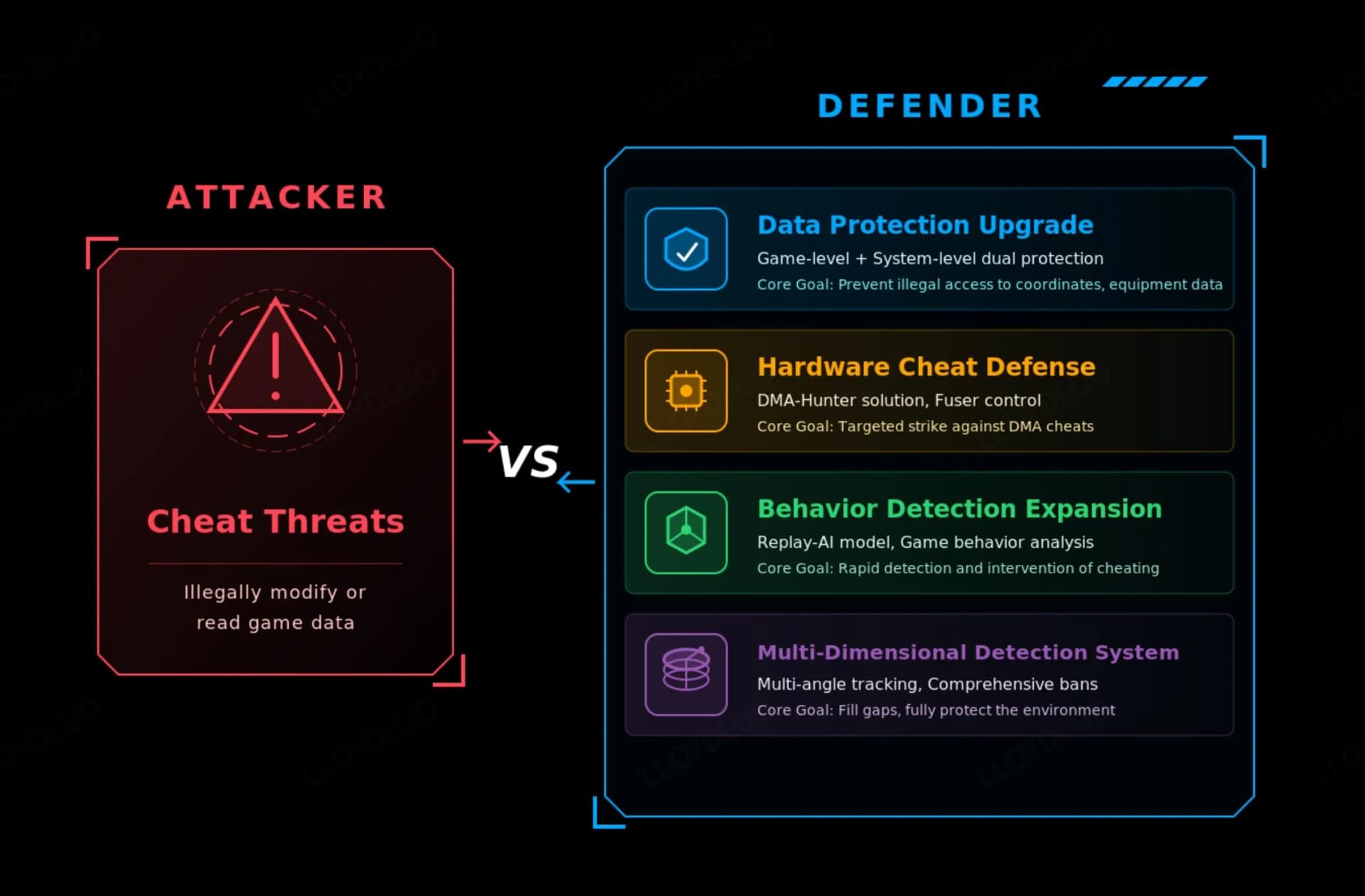 ATTACKER

Cheat Threats

Illegally modify or read game data

VS

DEFENDER

Data Protection Upgrade
Game-level + System-level dual protection
Core Goal: Prevent illegal access to coordinates, equipment data

Hardware Cheat Defense
DMA-Hunter solution, Fuser control
Core Goal: Targeted strike against DMA cheats

Behavior Detection Expansion
Replay-AI model, Game behavior analysis
Core Goal: Rapid detection and intervention of cheating

Multi-Dimensional Detection System
Multi-angle tracking, Comprehensive bans
Core Goal: Fill gaps, fully protect the environment